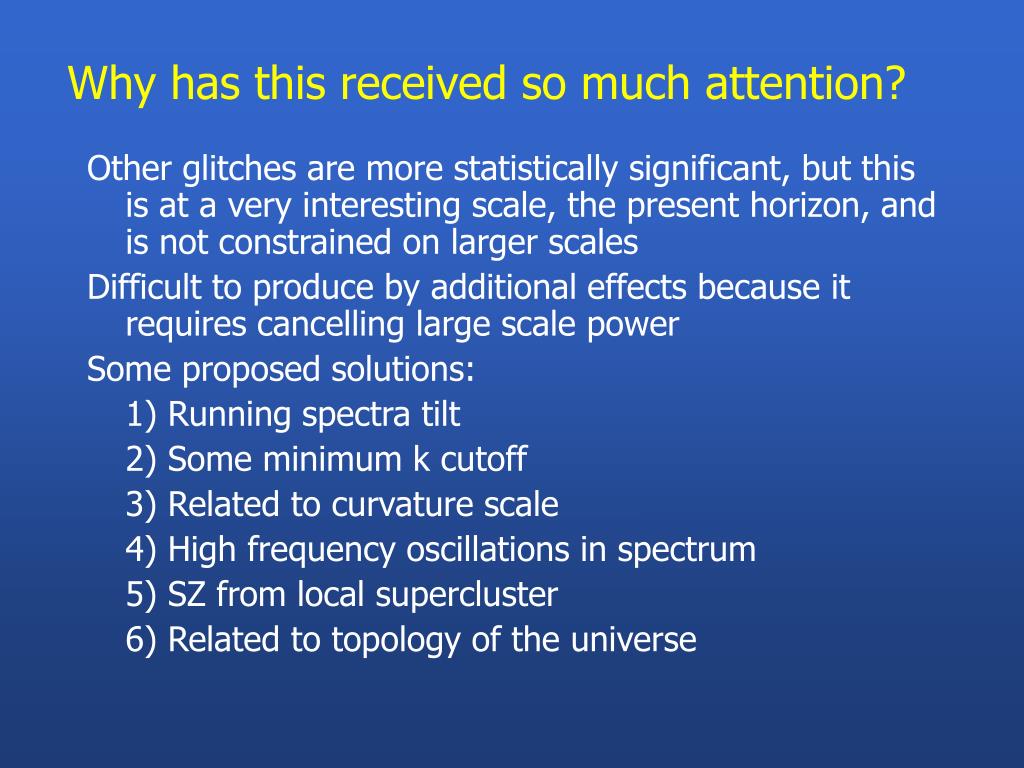 Why has this received so much attention?

Other glitches are more statistically significant, but this is at a very interesting scale, the present horizon, and is not constrained on larger scales

Difficult to produce by additional effects because it requires cancelling large scale power

Some proposed solutions:

1) Running spectra tilt
2) Some minimum k cutoff
3) Related to curvature scale
4) High frequency oscillations in spectrum
5) SZ from local supercluster
6) Related to topology of the universe